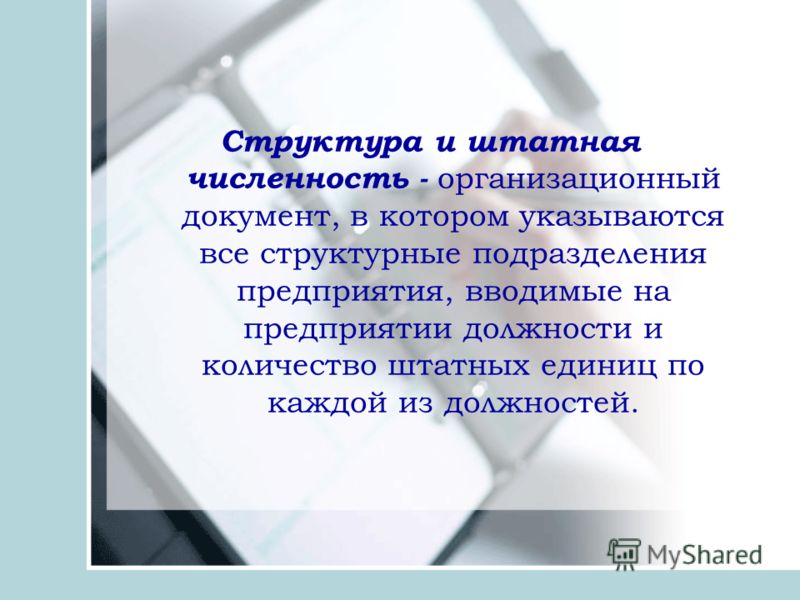 Структура и штатная численность - организационный документ, в котором указываются все структурные подразделения предприятия, вводимые на предприятии должности и количество штатных единиц по каждой из должностей.

MyShared